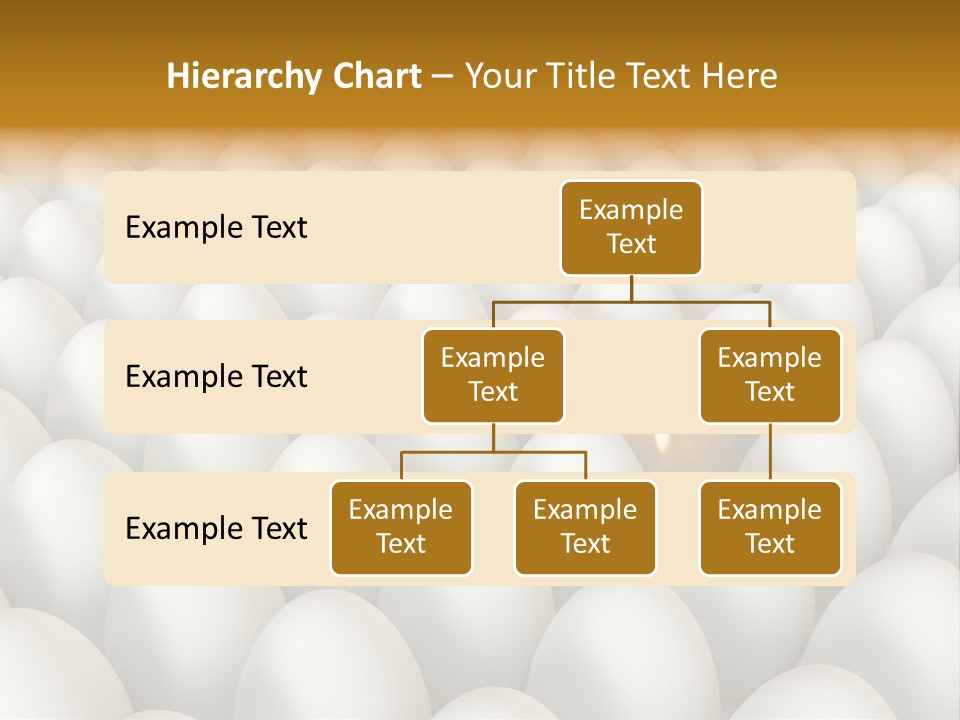 Hierarchy Chart – Your Title Text Here

Example Text

Example Text

Example Text

Example Text

Example Text

Example Text

Example Text

Example Text

Example Text